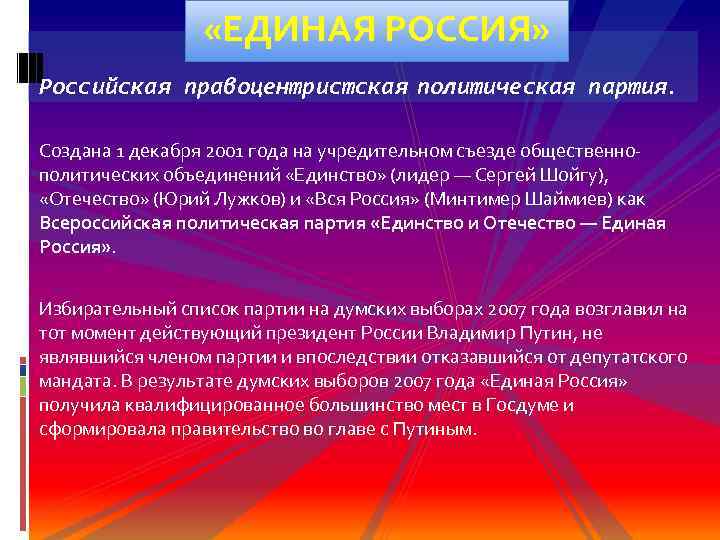 «ЕДИНАЯ РОССИЯ»

Российская правоцентристская политическая партия.

Создана 1 декабря 2001 года на учредительном съезде общественно-политических объединений «Единство» (лидер — Сергей Шойгу), «Отечество» (Юрий Лужков) и «Вся Россия» (Минтимер Шаймиев) как Всероссийская политическая партия «Единство и Отечество — Единая Россия».

Избирательный список партии на думских выборах 2007 года возглавил на тот момент действующий президент России Владимир Путин, не являвшийся членом партии и впоследствии отказавшийся от депутатского мандата. В результате думских выборов 2007 года «Единая Россия» получила квалифицированное большинство мест в Госдуме и сформировала правительство во главе с Путиным.